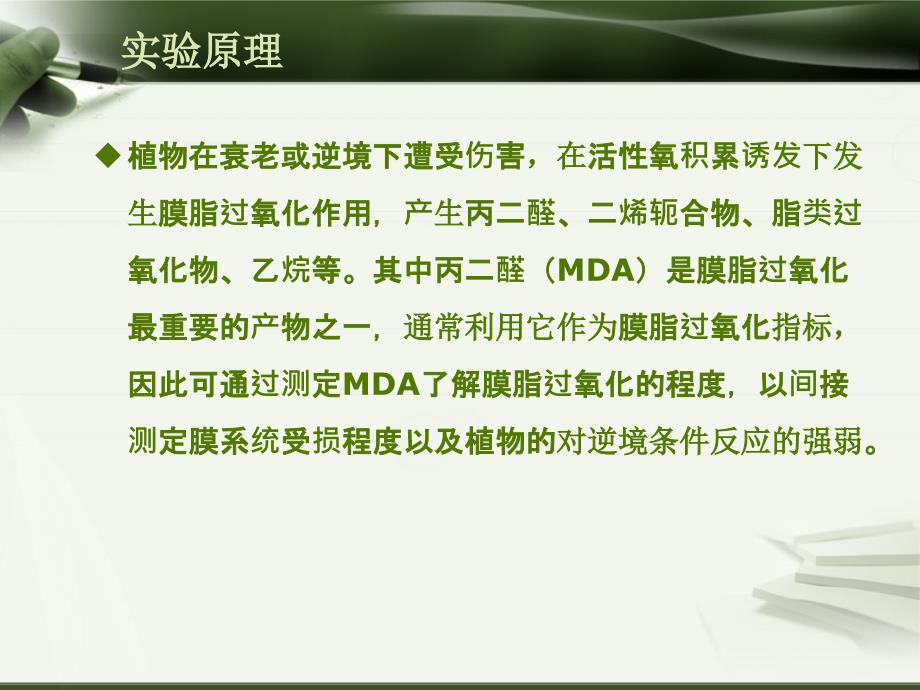 实验原理

◆ 植物在衰老或逆境下遭受伤害，在活性氧积累诱发下发生膜脂过氧化作用，产生丙二醛、二烯轭合物、脂类过氧化物、乙烷等。其中丙二醛（MDA）是膜脂过氧化最重要的产物之一，通常利用它作为膜脂过氧化指标，因此可通过测定MDA了解膜脂过氧化的程度，以间接测定膜系统受损程度以及植物的对逆境条件反应的强弱。